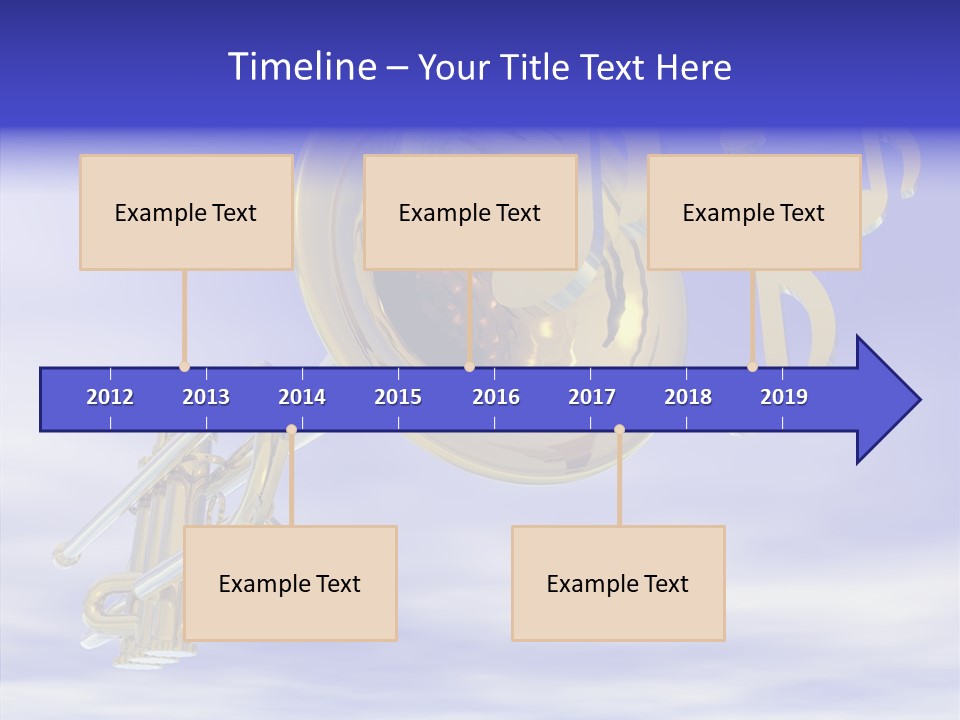 Timeline – Your Title Text Here

Example Text

Example Text

Example Text

2012 2013 2014 2015 2016 2017 2018 2019

Example Text

Example Text